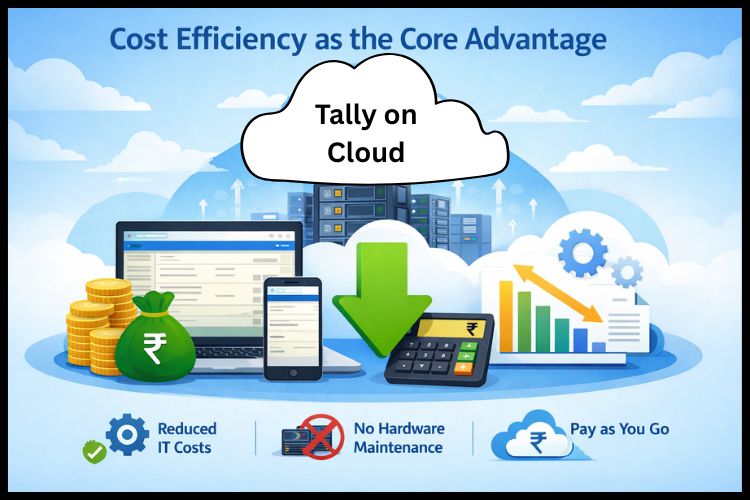 Cost Efficiency as the Core Advantage

Tally on Cloud

₹

₹

Reduced IT Costs

No Hardware Maintenance

₹

Pay as You Go